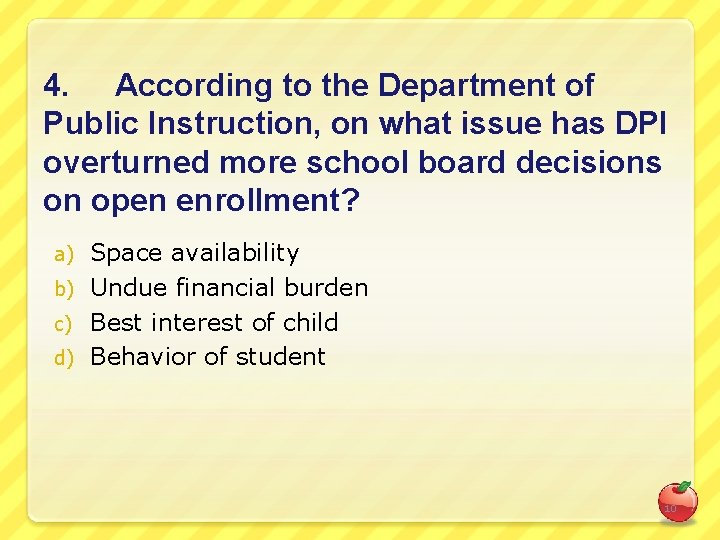 4. According to the Department of Public Instruction, on what issue has DPI overturned more school board decisions on open enrollment?

a) Space availability
b) Undue financial burden
c) Best interest of child
d) Behavior of student

10